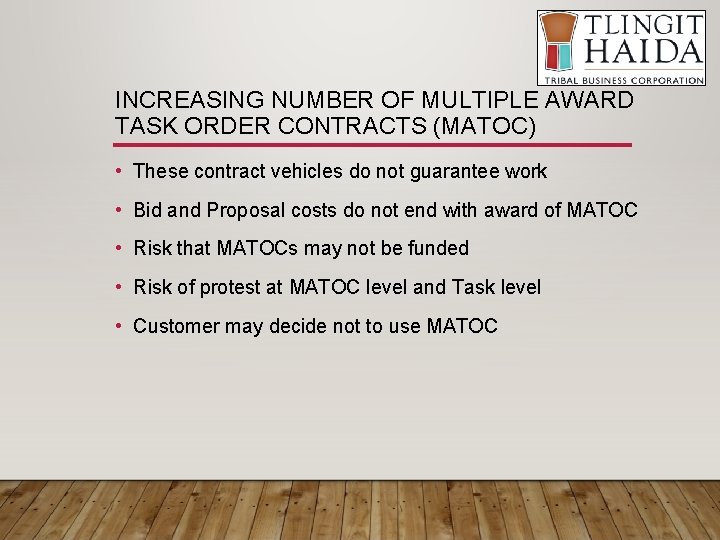 TLINGIT HAIDA
TRIBAL BUSINESS CORPORATION

INCREASING NUMBER OF MULTIPLE AWARD TASK ORDER CONTRACTS (MATOC)

• These contract vehicles do not guarantee work
• Bid and Proposal costs do not end with award of MATOC
• Risk that MATOCs may not be funded
• Risk of protest at MATOC level and Task level
• Customer may decide not to use MATOC